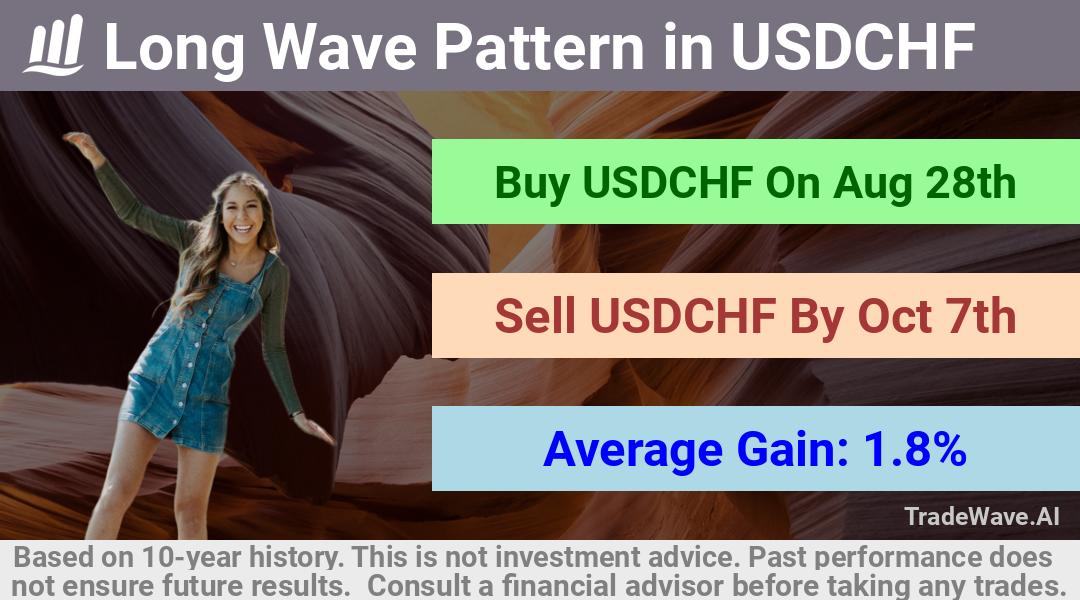 Long Wave Pattern in USDCHF

Buy USDCHF On Aug 28th

Sell USDCHF By Oct 7th

Average Gain: 1.8%

TradeWave.AI

Based on 10-year history. This is not investment advice. Past performance does not ensure future results. Consult a financial advisor before taking any trades.